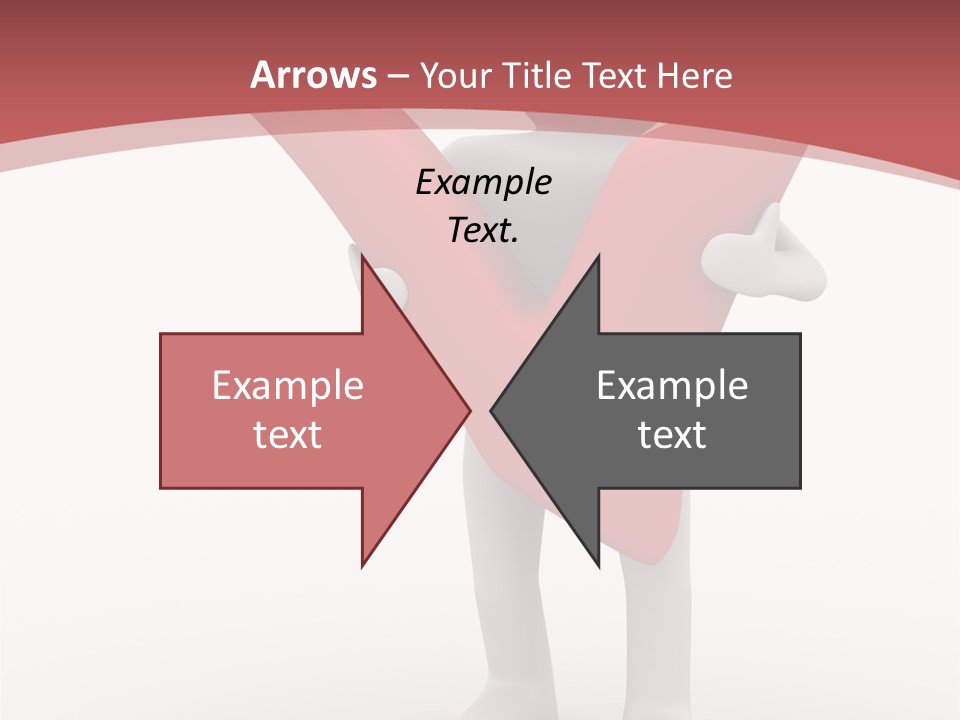 Arrows – Your Title Text Here

Example Text.

Example text

Example text